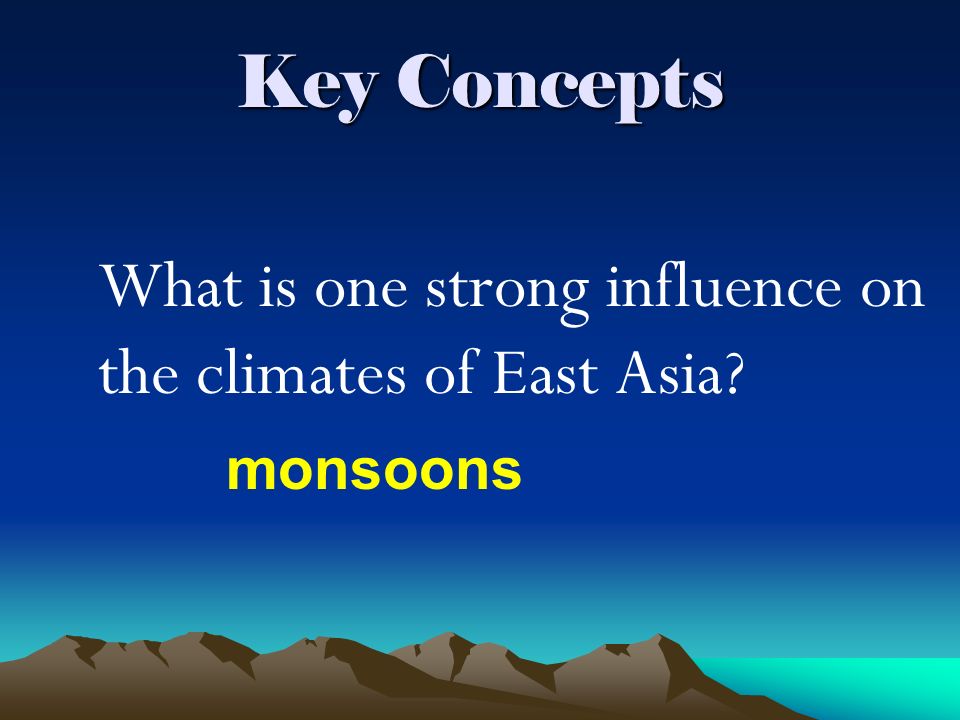 Key Concepts

What is one strong influence on the climates of East Asia?

monsoons